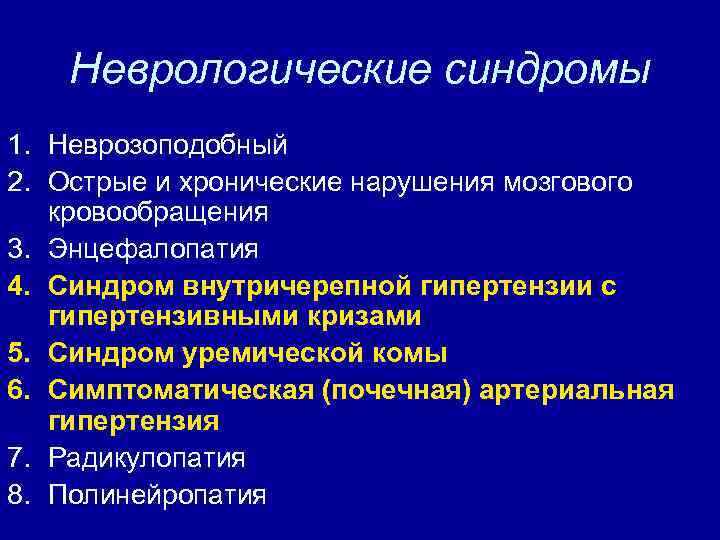 Неврологические синдромы

1. Неврозоподобный
2. Острые и хронические нарушения мозгового кровообращения
3. Энцефалопатия
4. Синдром внутричерепной гипертензии с гипертензивными кризами
5. Синдром уремической комы
6. Симптоматическая (почечная) артериальная гипертензия
7. Радикулопатия
8. Полинейропатия